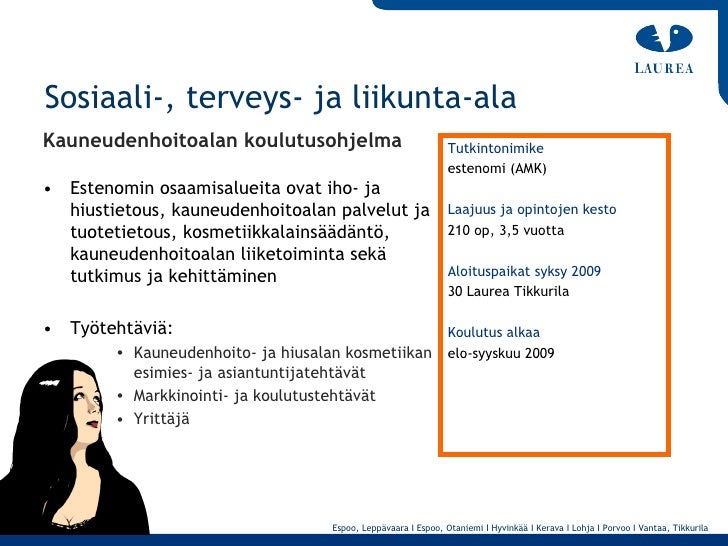 LAUREA

Sosiaali-, terveys- ja liikunta-ala

Kauneudenhoitoalan koulutusohjelma

• Estenomin osaamisalueita ovat iho- ja hiustietous, kauneudenhoitoalan palvelut ja tuotetietous, kosmetiikkalainsäädäntö, kauneudenhoitoalan liiketoiminta sekä tutkimus ja kehittäminen

• Työtehtäviä:
  • Kauneudenhoito- ja hiusalan kosmetiikan esimies- ja asiantuntijatehtävät
  • Markkinointi- ja koulutustehtävät
  • Yrittäjä

Tutkintonimike
estenomi (AMK)

Laajuus ja opintojen kesto
210 op, 3,5 vuotta

Aloituspaikat syksy 2009
30 Laurea Tikkurila

Koulutus alkaa
elo-syyskuu 2009

Espoo, Leppävaara I Espoo, Otaniemi I Hyvinkää I Kerava I Lohja I Porvoo I Vantaa, Tikkurila